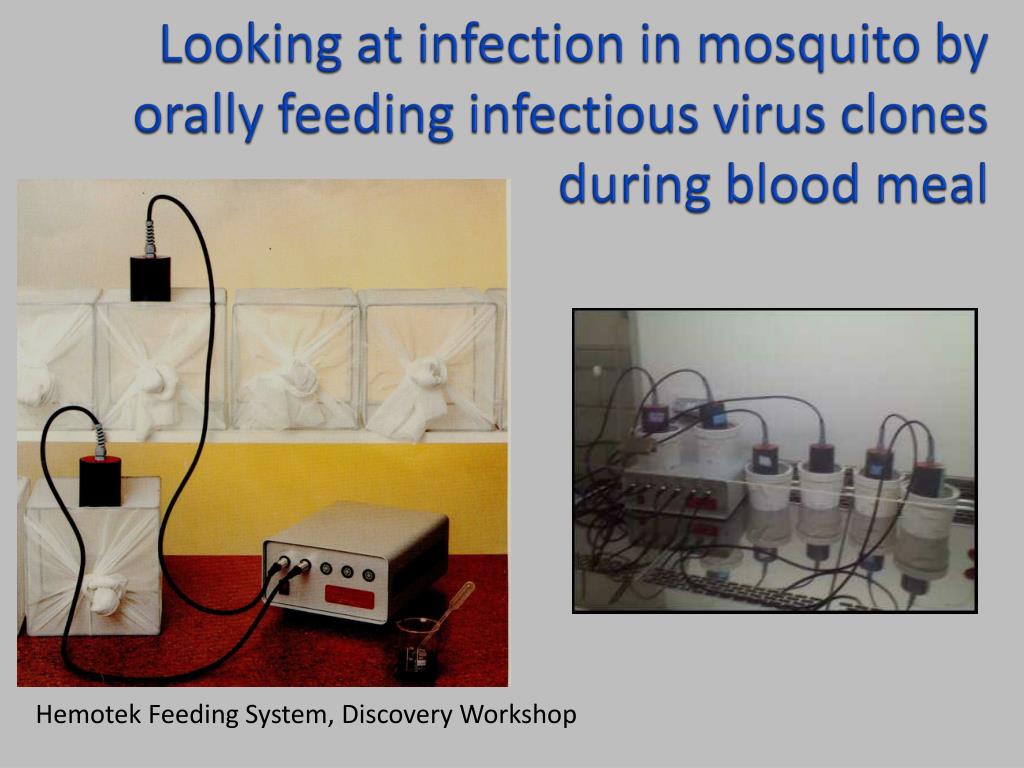 Looking at infection in mosquito by orally feeding infectious virus clones during blood meal

Hemotek Feeding System, Discovery Workshop